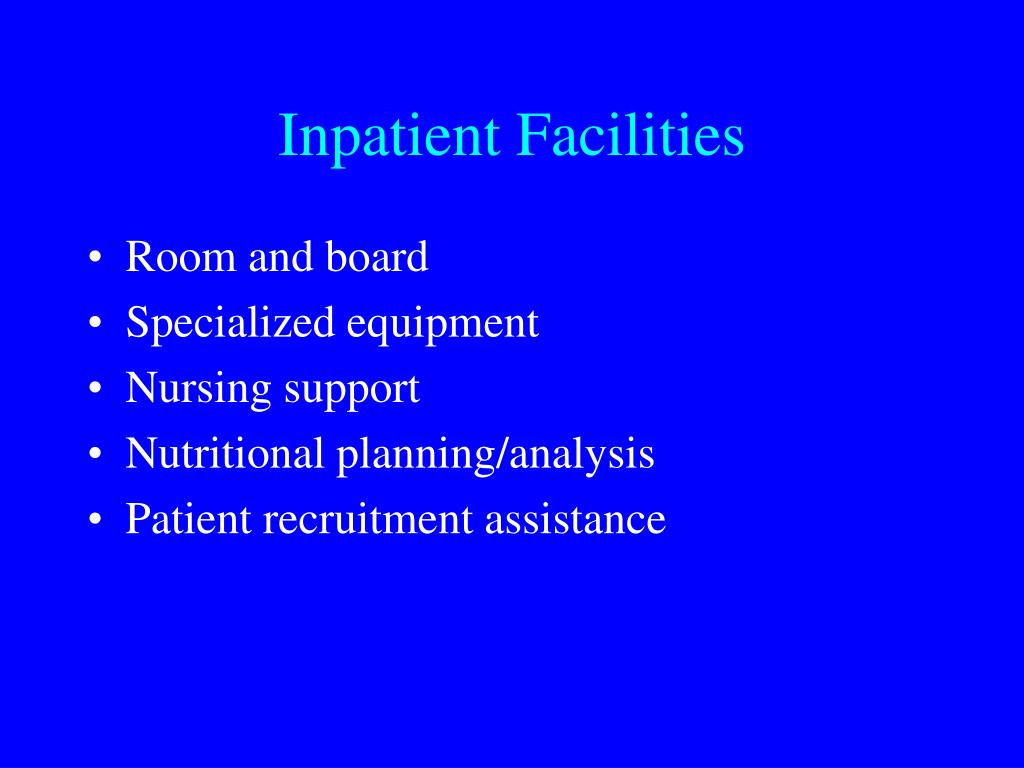 Inpatient Facilities

• Room and board
• Specialized equipment
• Nursing support
• Nutritional planning/analysis
• Patient recruitment assistance